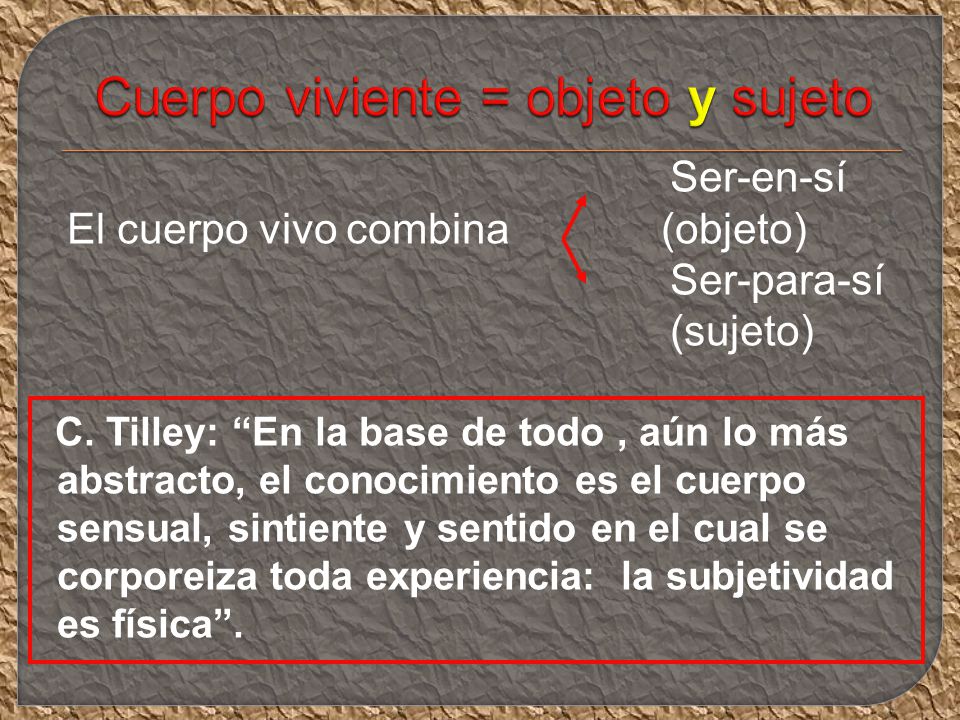 Cuerpo viviente = objeto y sujeto

El cuerpo vivo combina

Ser-en-sí (objeto)
Ser-para-sí (sujeto)

C. Tilley: “En la base de todo , aún lo más abstracto, el conocimiento es el cuerpo sensual, sintiente y sentido en el cual se corporeiza toda experiencia: la subjetividad es física”.